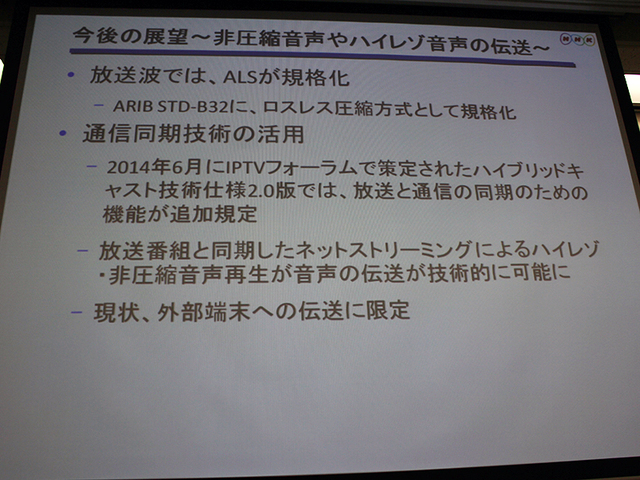 今後の展望～非圧縮音声やハイレゾ音声の伝送～

NHK

• 放送波では、ALSが規格化

– ARIB STD-B32に、ロスレス圧縮方式として規格化

• 通信同期技術の活用

– 2014年6月にIPTVフォーラムで策定されたハイブリッドキャスト技術仕様2.0版では、放送と通信の同期のための機能が追加規定

– 放送番組と同期したネットストリーミングによるハイレゾ・非圧縮音声再生が音声の伝送が技術的に可能に

– 現状、外部端末への伝送に限定